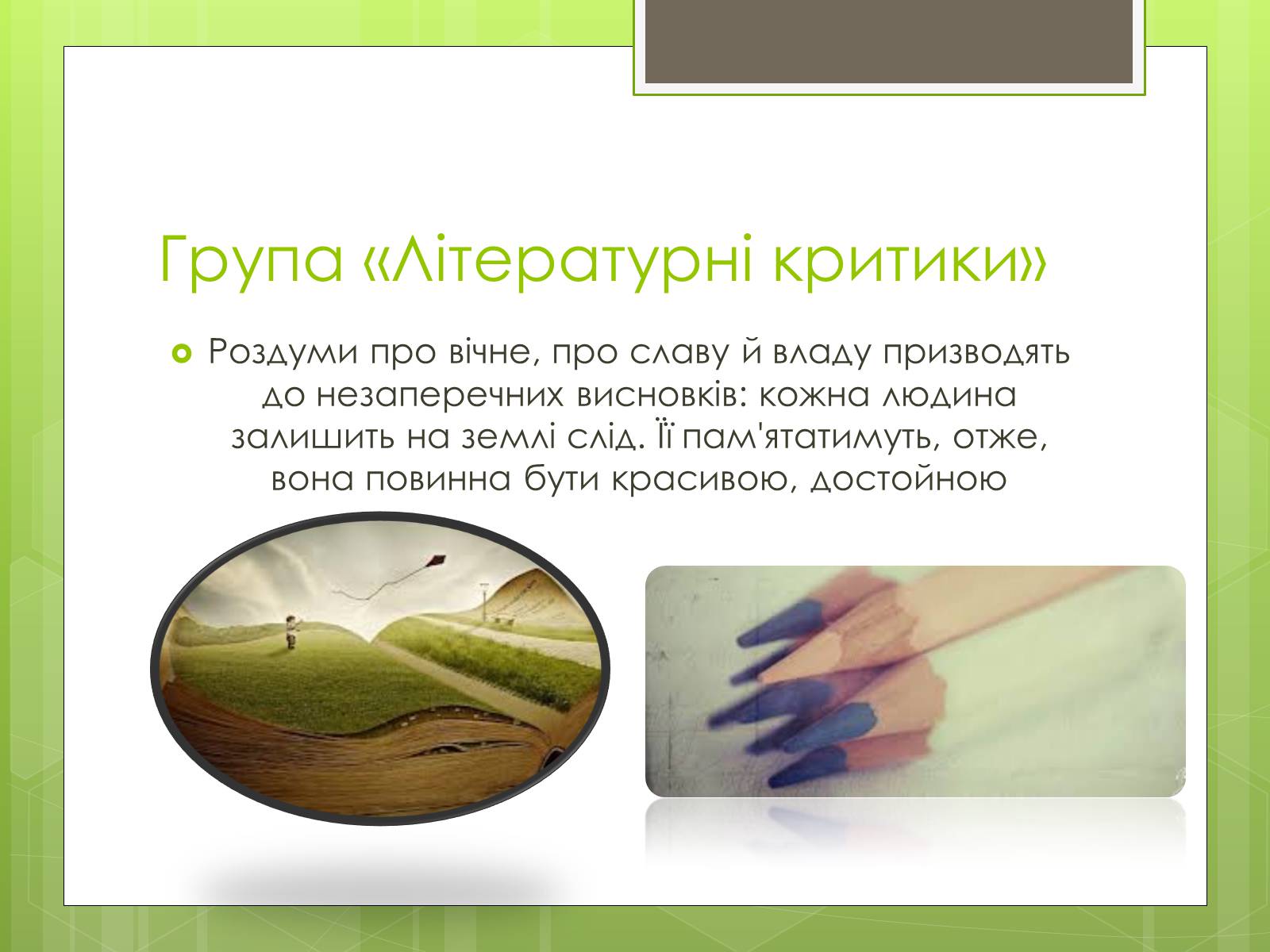 Група «Літературні критики»

Роздуми про вічне, про славу й владу призводять до незаперечних висновків: кожна людина залишить на землі слід. Її пам'ятатимуть, отже, вона повинна бути красивою, достойною